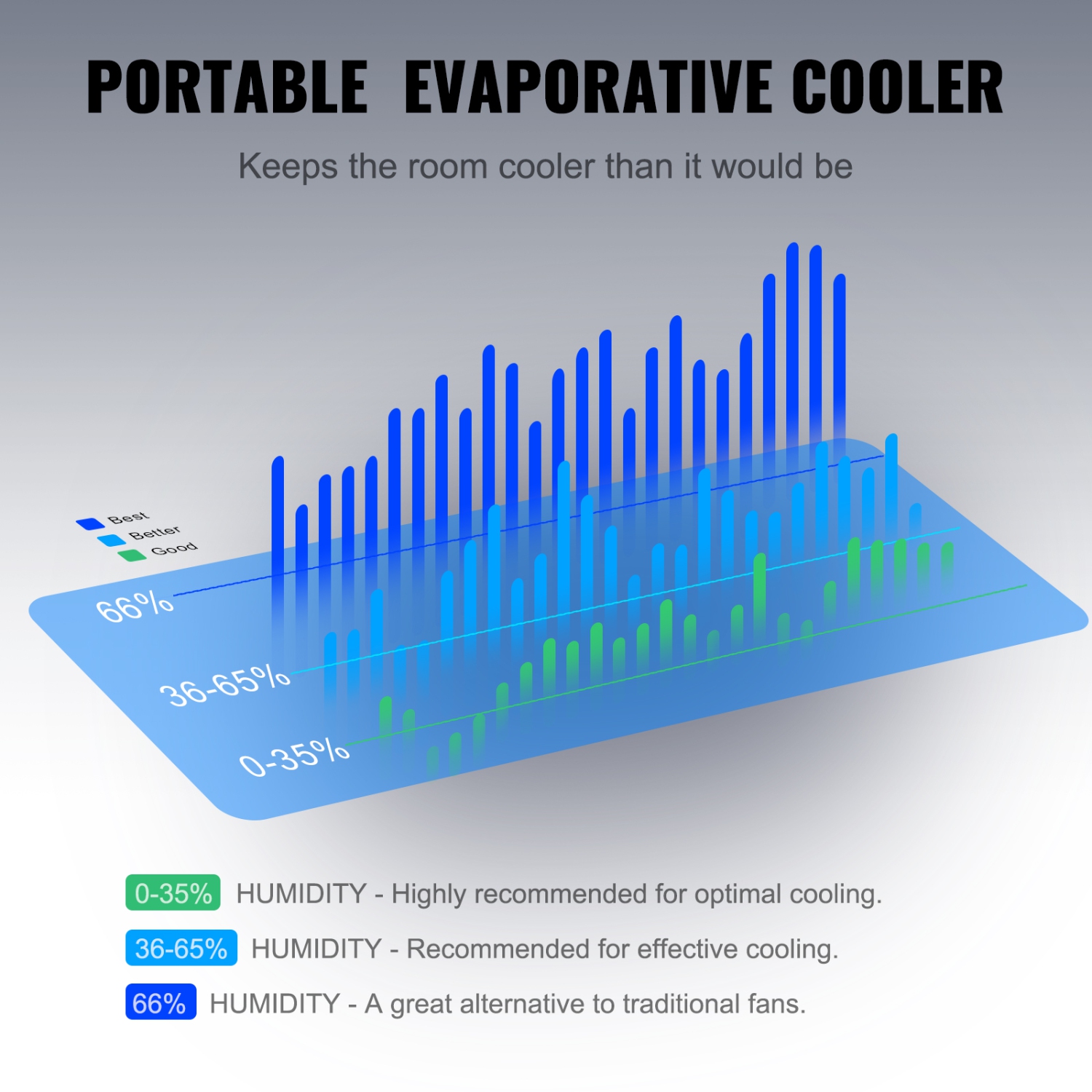 PORTABLE EVAPORATIVE COOLER

Keeps the room cooler than it would be

Best
Better
Good

66%
36-65%
0-35%

0-35% HUMIDITY - Highly recommended for optimal cooling.

36-65% HUMIDITY - Recommended for effective cooling.

66% HUMIDITY - A great alternative to traditional fans.